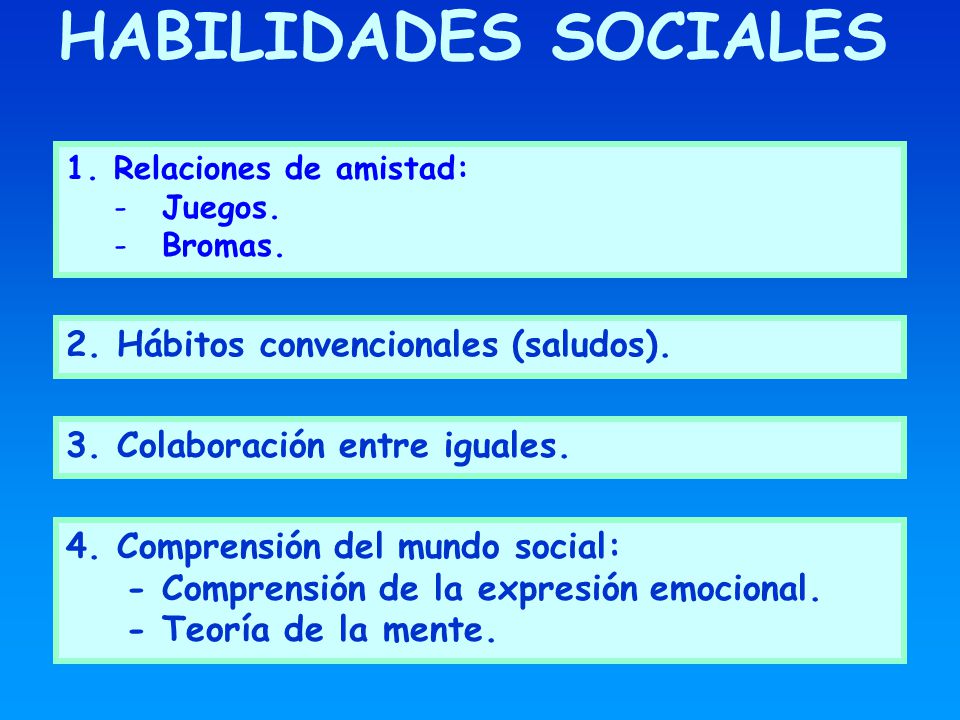 HABILIDADES SOCIALES

1. Relaciones de amistad:
- Juegos.
- Bromas.

2. Hábitos convencionales (saludos).

3. Colaboración entre iguales.

4. Comprensión del mundo social:
- Comprensión de la expresión emocional.
- Teoría de la mente.